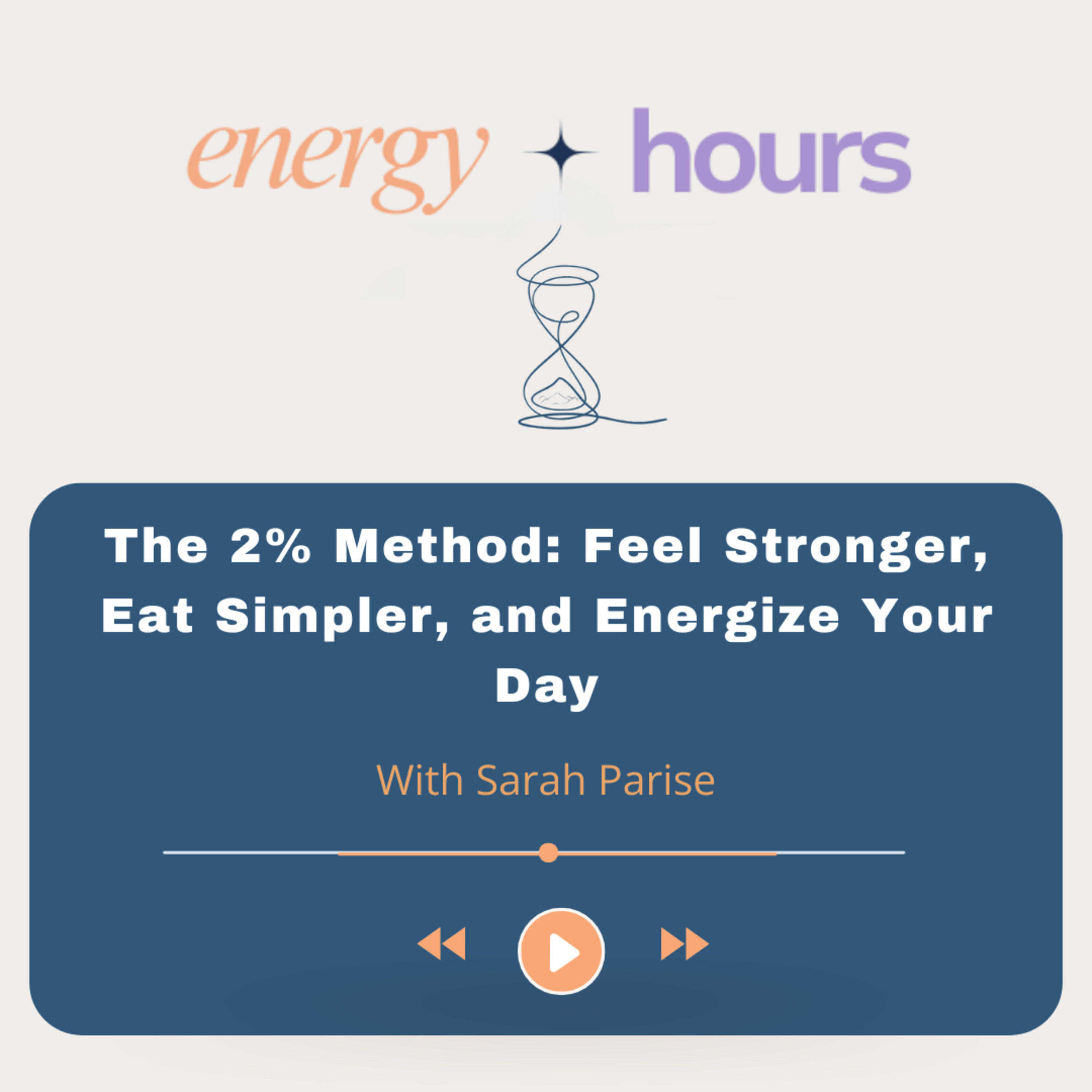 energy hours

The 2% Method: Feel Stronger, Eat Simpler, and Energize Your Day

With Sarah Parise